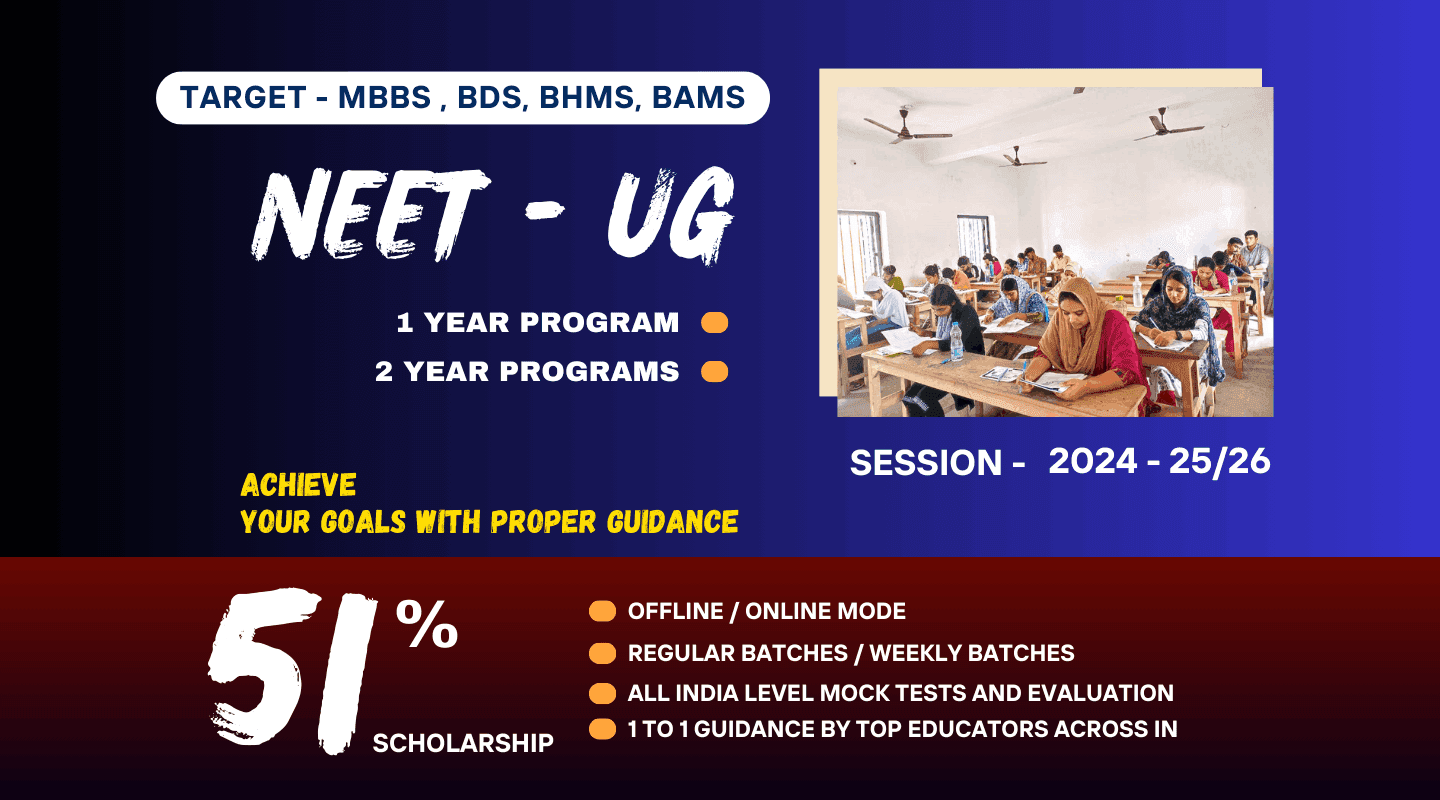 TARGET - MBBS , BDS, BHMS, BAMS

NEET - UG

1 YEAR PROGRAM

2 YEAR PROGRAMS

SESSION - 2024 - 25/26

ACHIEVE
YOUR GOALS WITH PROPER GUIDANCE

51 %
SCHOLARSHIP

OFFLINE / ONLINE MODE

REGULAR BATCHES / WEEKLY BATCHES

ALL INDIA LEVEL MOCK TESTS AND EVALUATION

1 TO 1 GUIDANCE BY TOP EDUCATORS ACROSS IN